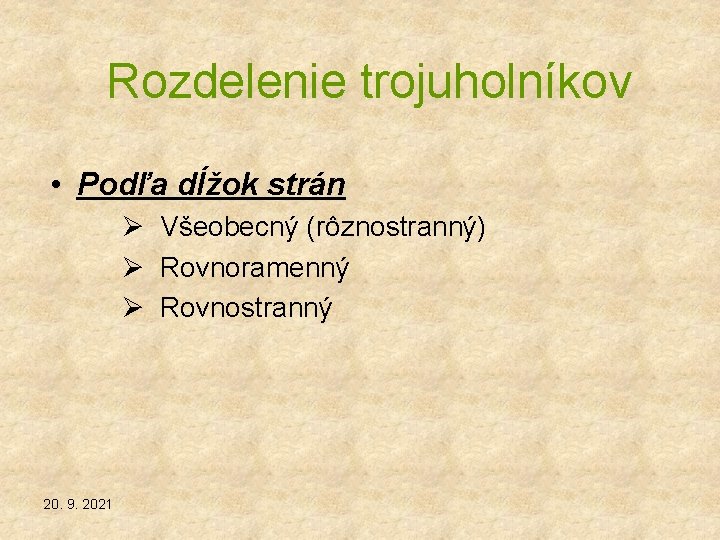 Rozdelenie trojuholníkov

• Podľa dĺžok strán
  ➢ Všeobecný (rôznostranný)
  ➢ Rovnoramenný
  ➢ Rovnostranný

20. 9. 2021